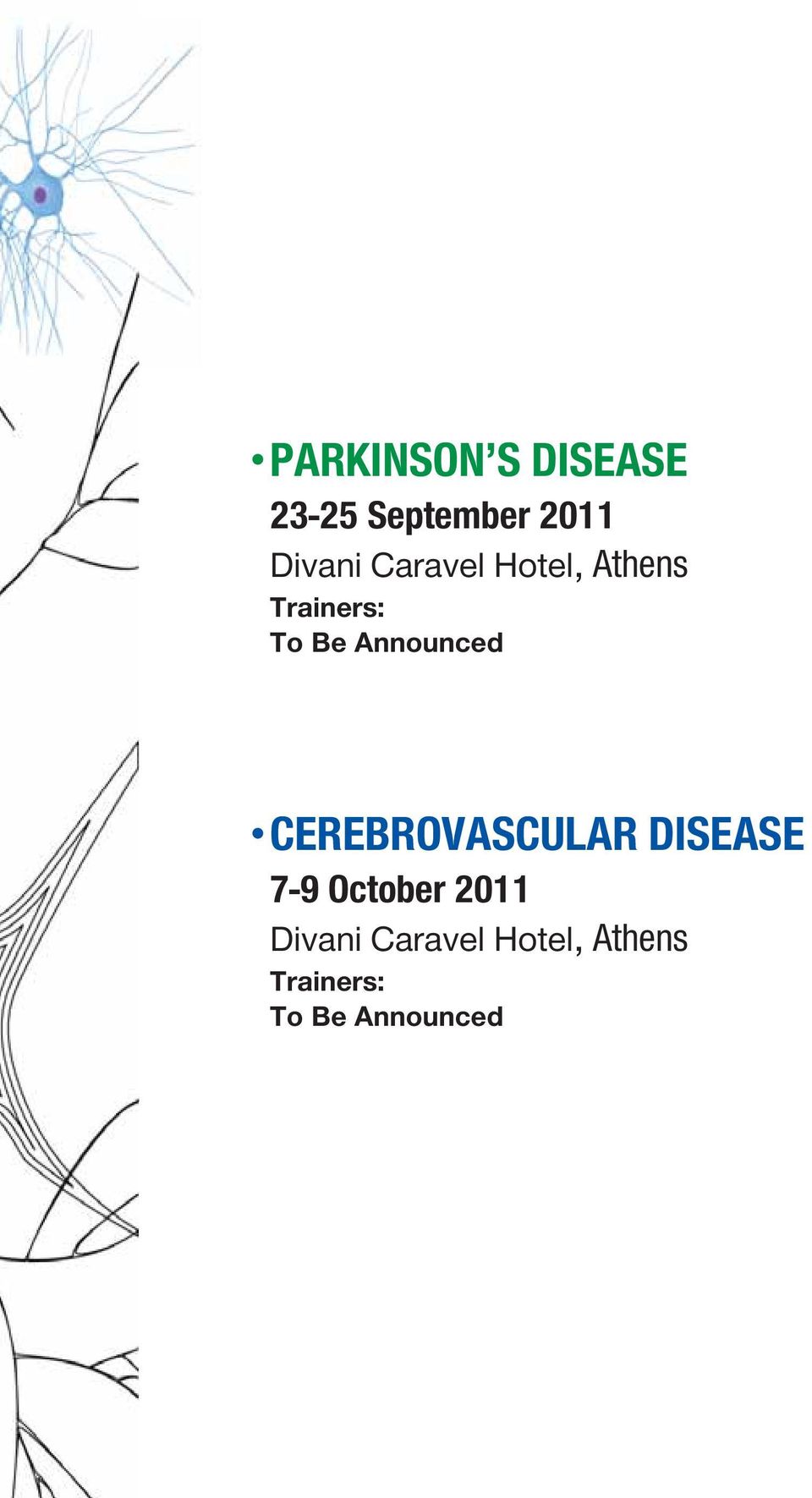 • PARKINSON'S DISEASE
23-25 September 2011
Divani Caravel Hotel, Athens
Trainers:
To Be Announced

• CEREBROVASCULAR DISEASE
7-9 October 2011
Divani Caravel Hotel, Athens
Trainers:
To Be Announced